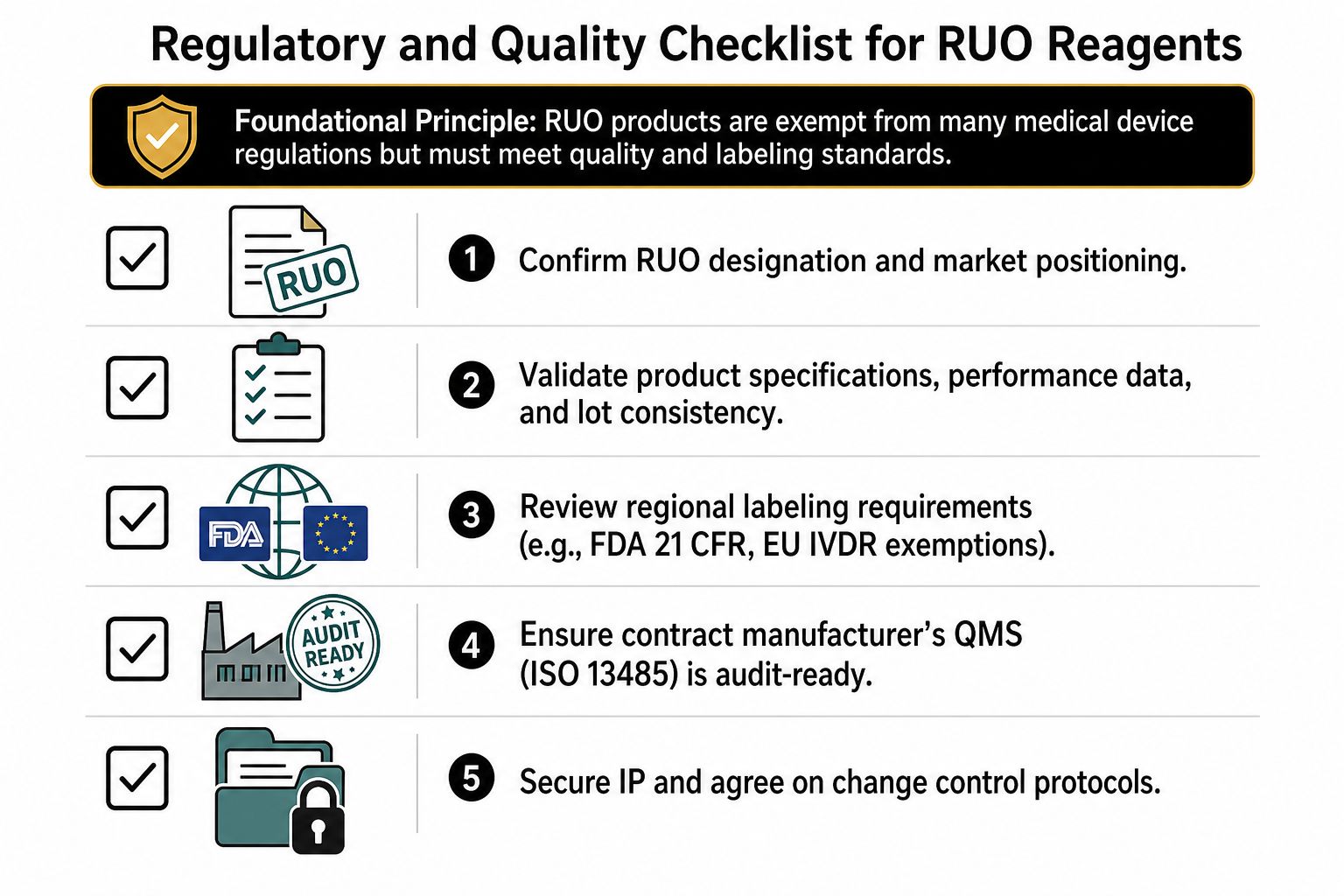 Regulatory and Quality Checklist for RUO Reagents

Foundational Principle: RUO products are exempt from many medical device regulations but must meet quality and labeling standards.

RUO

1 Confirm RUO designation and market positioning.

2 Validate product specifications, performance data, and lot consistency.

FDA

3 Review regional labeling requirements (e.g., FDA 21 CFR, EU IVDR exemptions).

AUDIT READY

4 Ensure contract manufacturer's QMS (ISO 13485) is audit-ready.

5 Secure IP and agree on change control protocols.